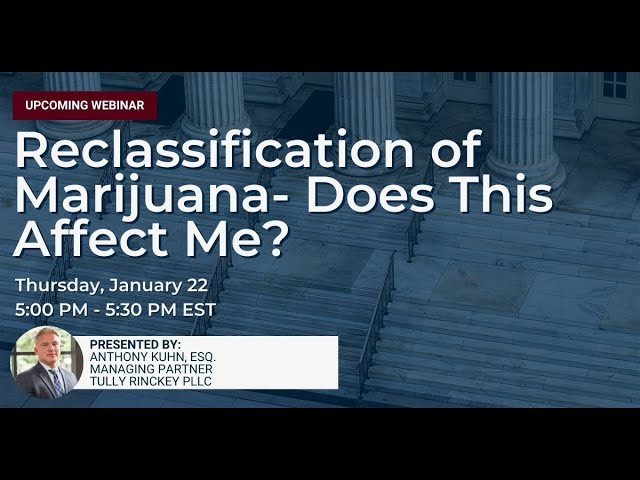 UPCOMING WEBINAR

Reclassification of Marijuana- Does This Affect Me?

Thursday, January 22
5:00 PM - 5:30 PM EST

PRESENTED BY:
ANTHONY KUHN, ESQ.
MANAGING PARTNER
TULLY RINCKEY PLLC